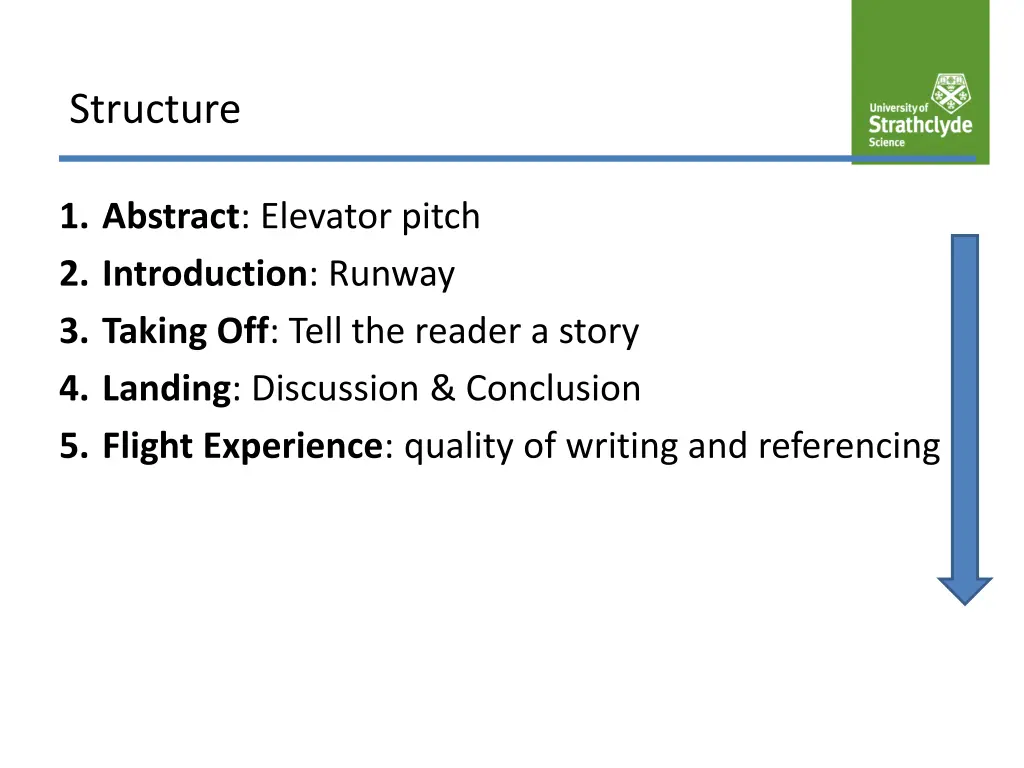 Structure

University of
Strathclyde
Science

1. Abstract: Elevator pitch
2. Introduction: Runway
3. Taking Off: Tell the reader a story
4. Landing: Discussion & Conclusion
5. Flight Experience: quality of writing and referencing